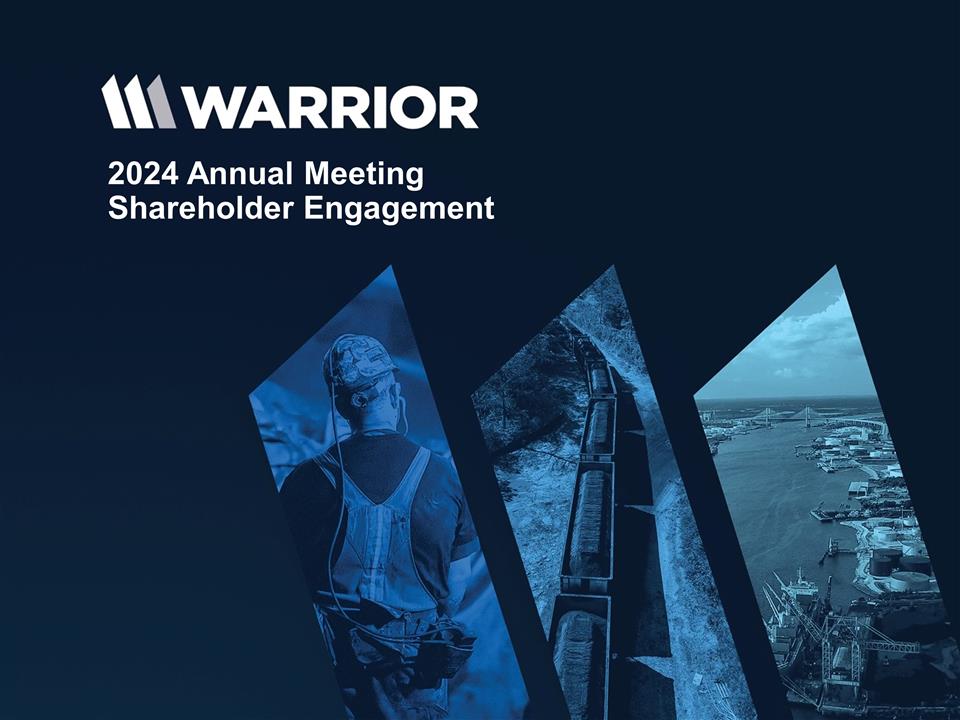 WARRIOR

2024 Annual Meeting
Shareholder Engagement